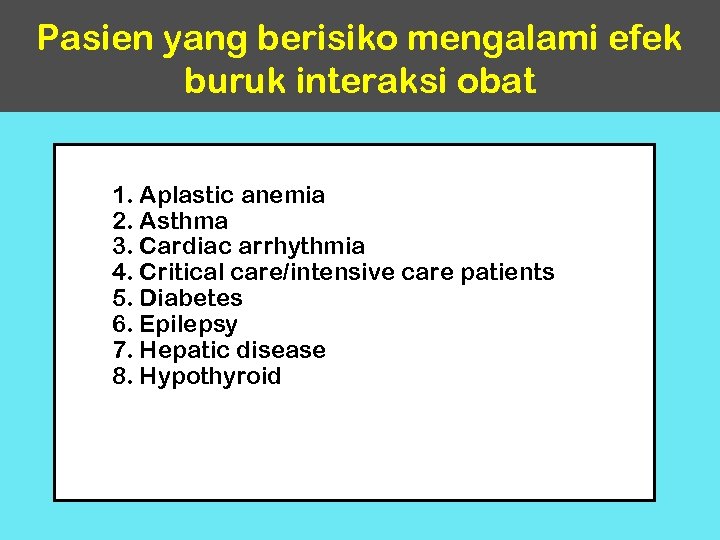 Pasien yang berisiko mengalami efek buruk interaksi obat

1. Aplastic anemia
2. Asthma
3. Cardiac arrhythmia
4. Critical care/intensive care patients
5. Diabetes
6. Epilepsy
7. Hepatic disease
8. Hypothyroid